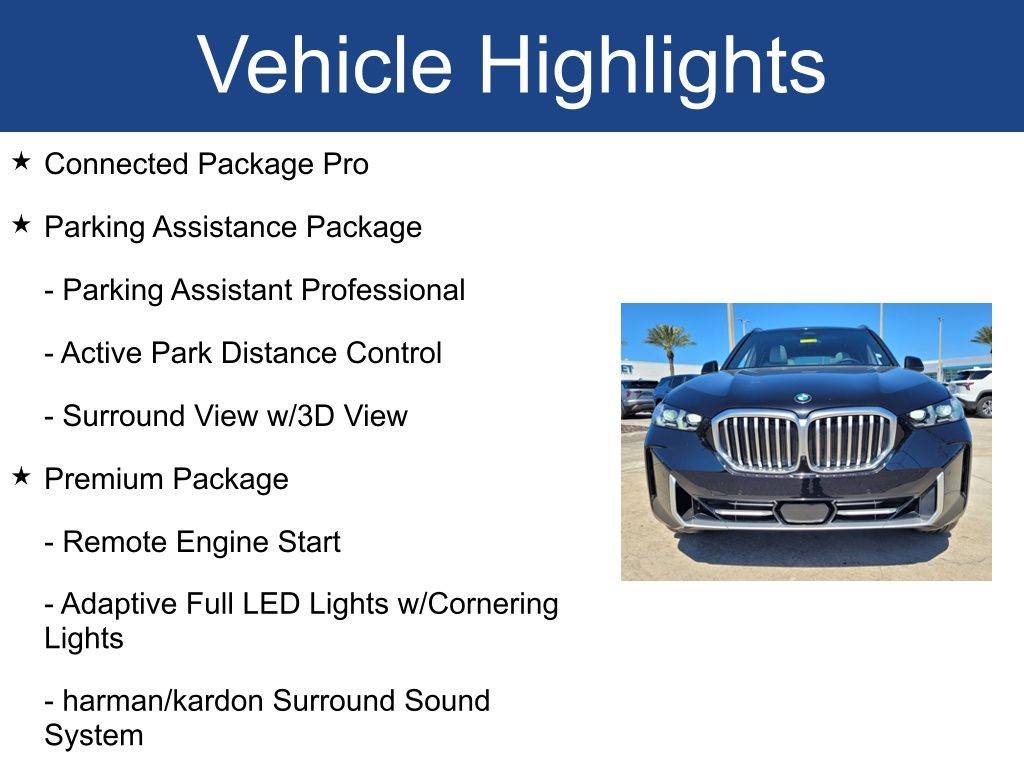 Vehicle Highlights

★ Connected Package Pro

★ Parking Assistance Package

- Parking Assistant Professional

- Active Park Distance Control

- Surround View w/3D View

★ Premium Package

- Remote Engine Start

- Adaptive Full LED Lights w/Cornering Lights

- harman/kardon Surround Sound System